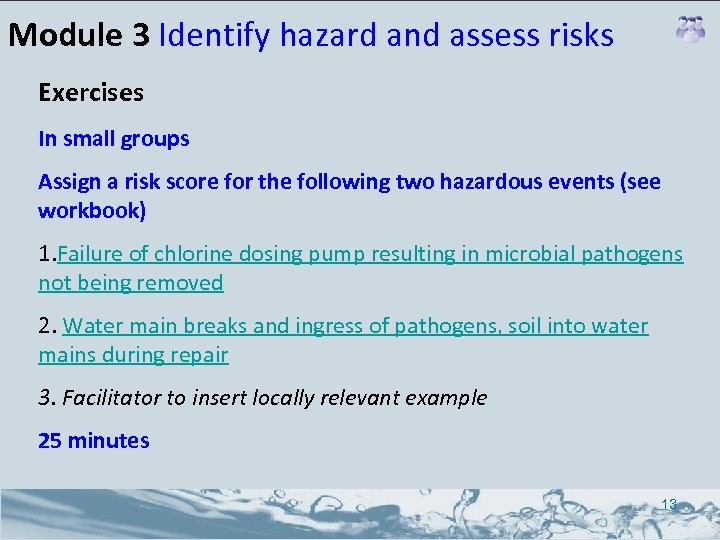 Module 3 Identify hazard and assess risks

Exercises

In small groups

Assign a risk score for the following two hazardous events (see workbook)

1.Failure of chlorine dosing pump resulting in microbial pathogens not being removed

2. Water main breaks and ingress of pathogens, soil into water mains during repair

3. Facilitator to insert locally relevant example

25 minutes

13